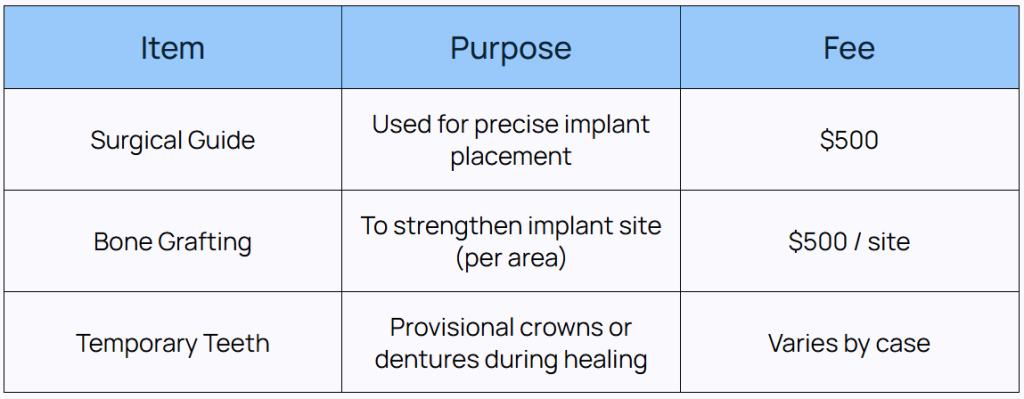 | Item | Purpose | Fee |
|---|---|---|
| Surgical Guide | Used for precise implant placement | \$500 |
| Bone Grafting | To strengthen implant site (per area) | \$500 / site |
| Temporary Teeth | Provisional crowns or dentures during healing | Varies by case |